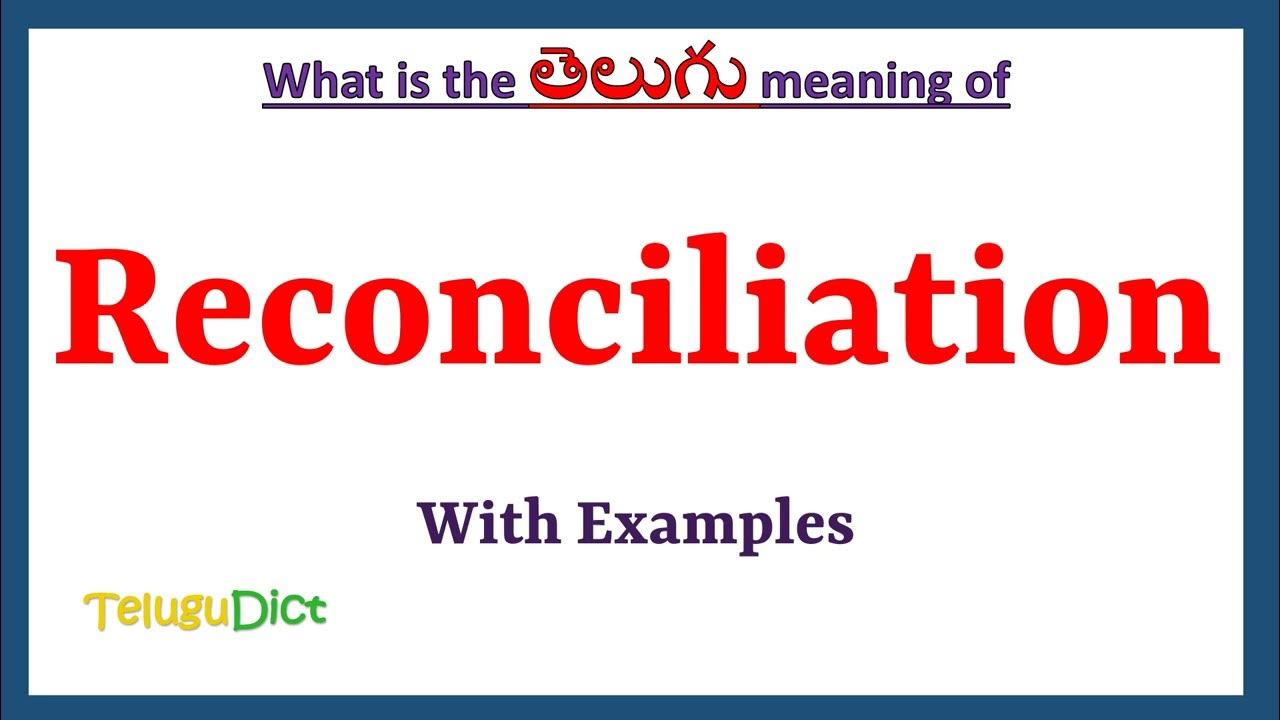 What is the తెలుగు meaning of

Reconciliation

With Examples

TeluguDict